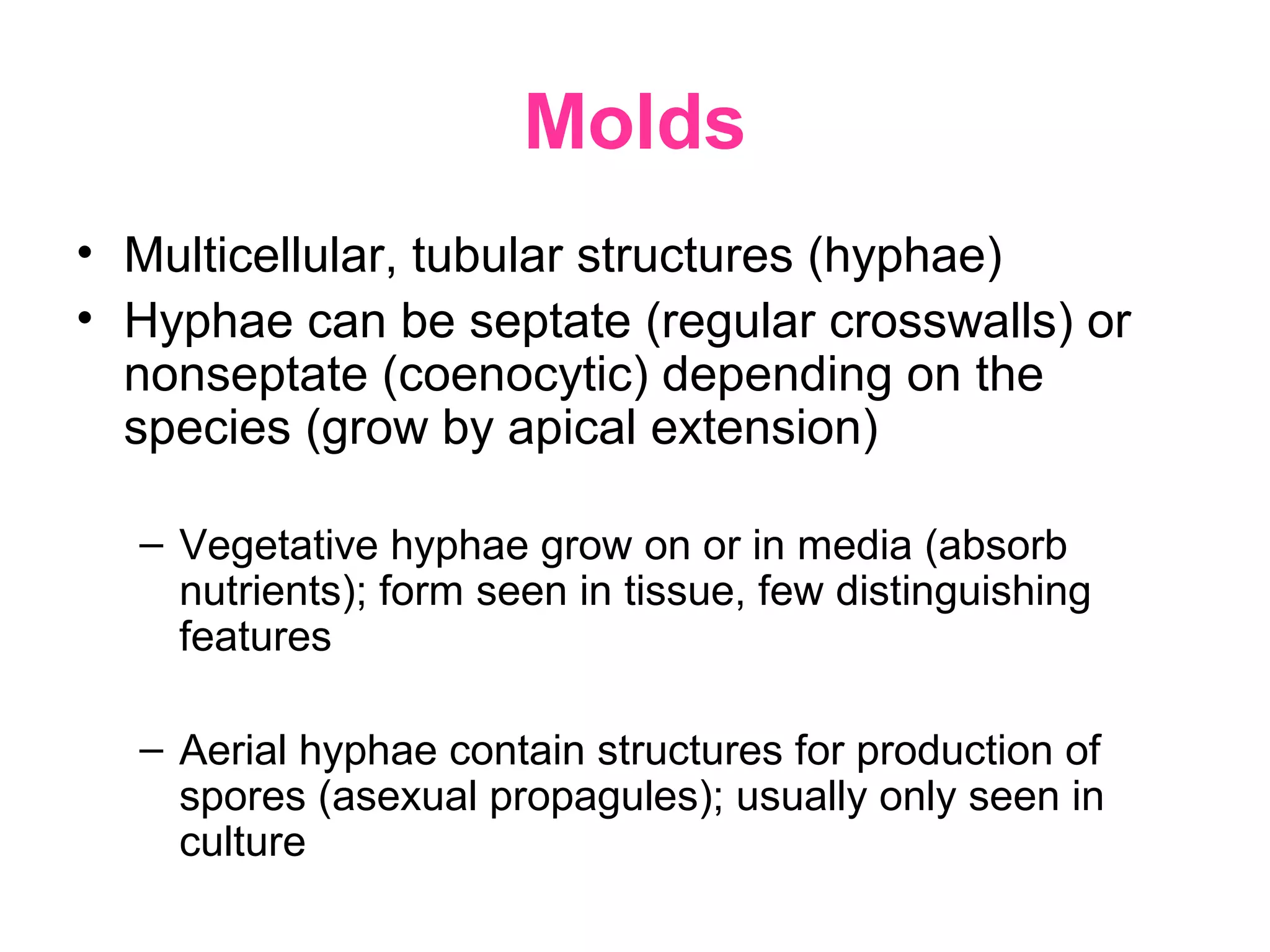 Molds

• Multicellular, tubular structures (hyphae)
• Hyphae can be septate (regular crosswalls) or nonseptate (coenocytic) depending on the species (grow by apical extension)

– Vegetative hyphae grow on or in media (absorb nutrients); form seen in tissue, few distinguishing features

– Aerial hyphae contain structures for production of spores (asexual propagules); usually only seen in culture